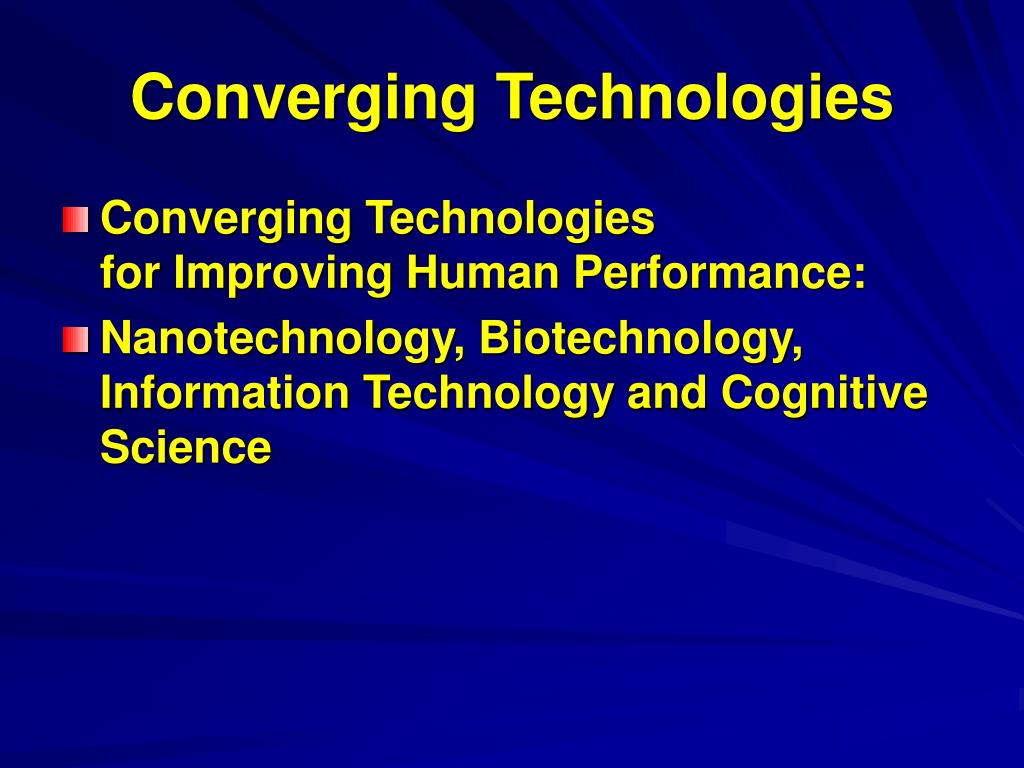 Converging Technologies

Converging Technologies for Improving Human Performance:

Nanotechnology, Biotechnology, Information Technology and Cognitive Science